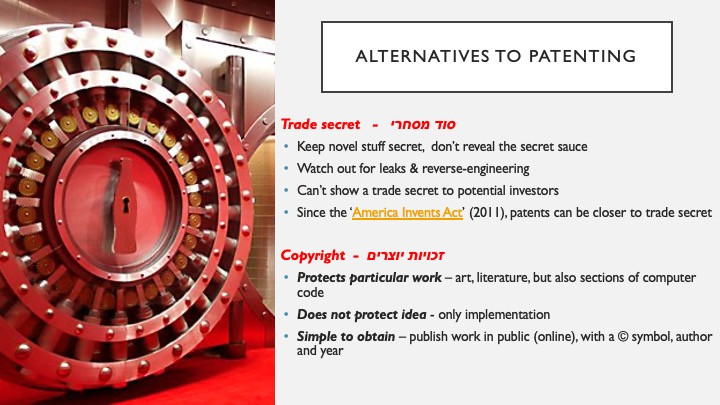 ALTERNATIVES TO PATENTING

Trade secret - סוד מסחרי

• Keep novel stuff secret, don't reveal the secret sauce
• Watch out for leaks & reverse-engineering
• Can't show a trade secret to potential investors
• Since the 'America Invents Act' (2011), patents can be closer to trade secret

Copyright - זכויות יוצרים

• Protects particular work – art, literature, but also sections of computer code
• Does not protect idea - only implementation
• Simple to obtain – publish work in public (online), with a © symbol, author and year